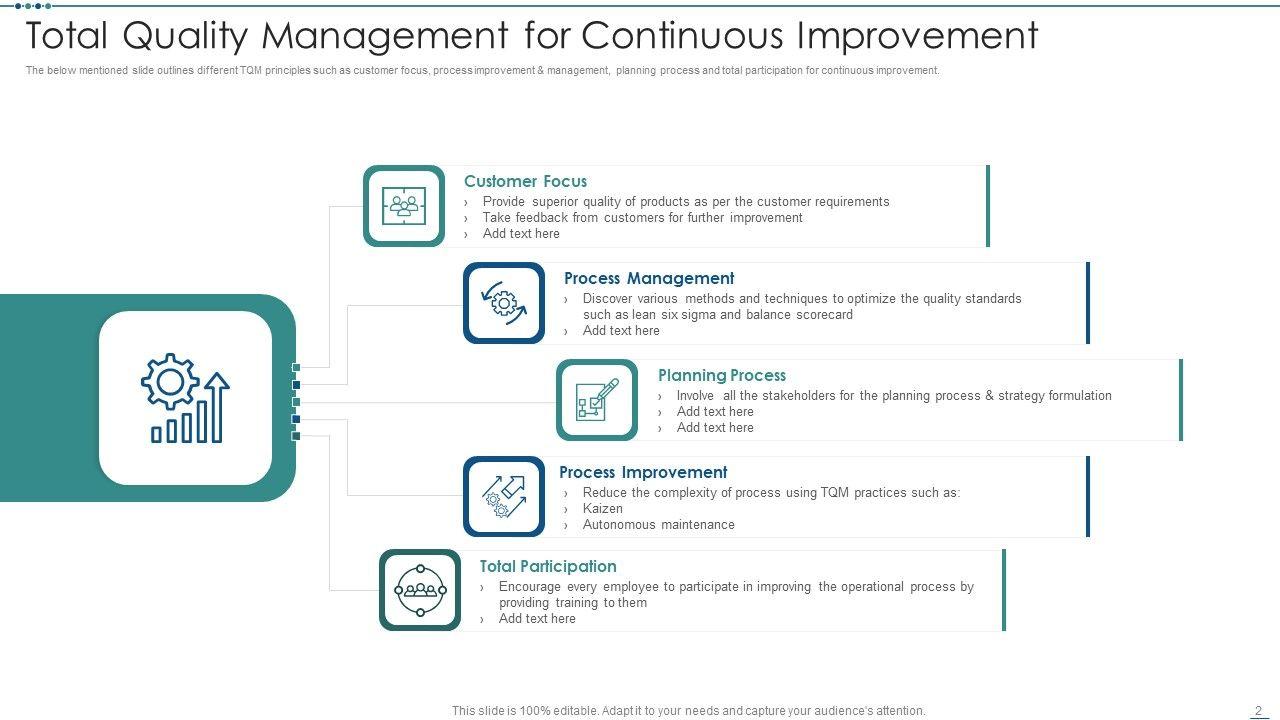 Total Quality Management for Continuous Improvement

The below mentioned slide outlines different TQM principles such as customer focus, process improvement & management, planning process and total participation for continuous improvement.

Customer Focus
› Provide superior quality of products as per the customer requirements
› Take feedback from customers for further improvement
› Add text here

Process Management
› Discover various methods and techniques to optimize the quality standards such as lean six sigma and balance scorecard
› Add text here

Planning Process
› Involve all the stakeholders for the planning process & strategy formulation
› Add text here
› Add text here

Process Improvement
› Reduce the complexity of process using TQM practices such as:
› Kaizen
› Autonomous maintenance

Total Participation
› Encourage every employee to participate in improving the operational process by providing training to them
› Add text here

This slide is 100% editable. Adapt it to your needs and capture your audience's attention.

2